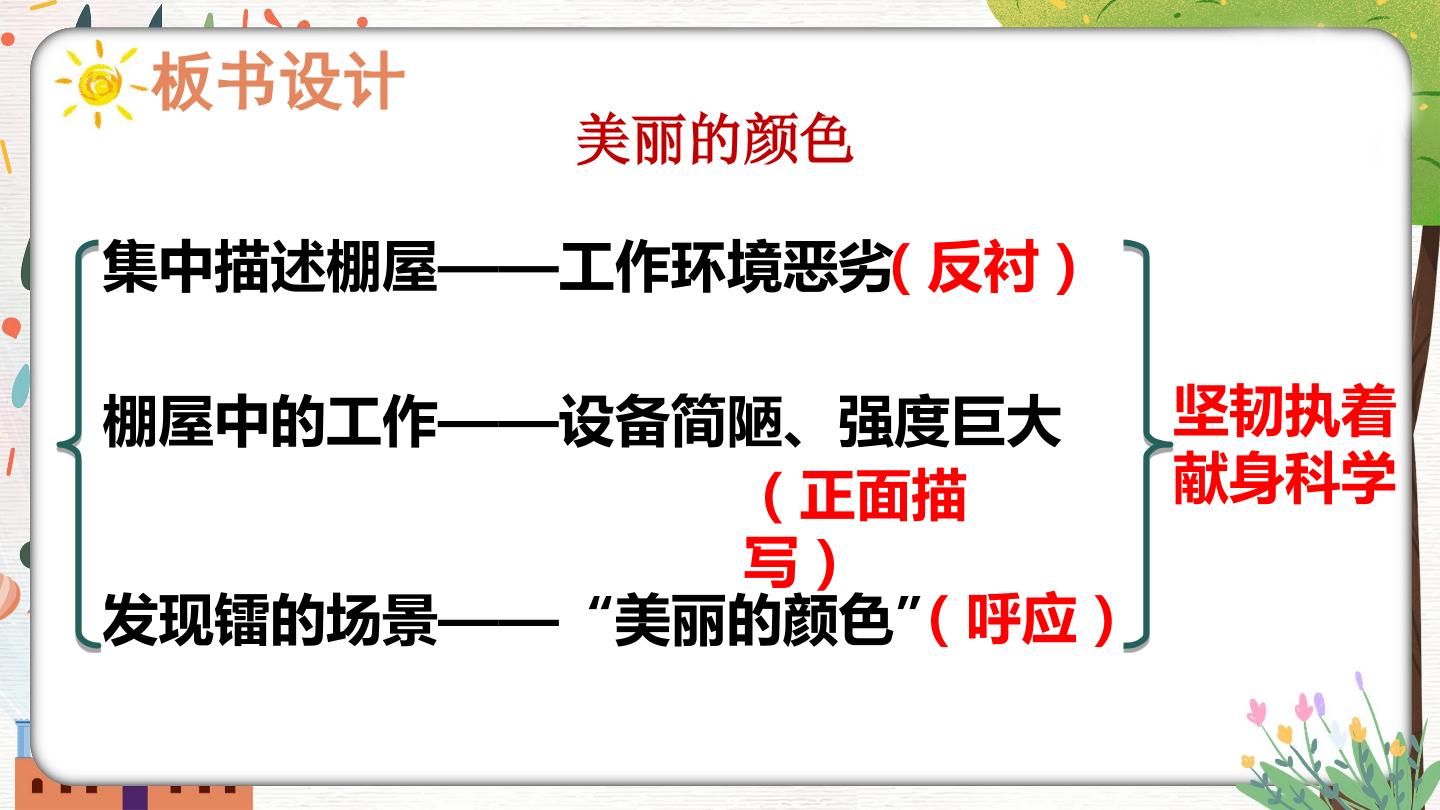 板书设计

美丽的颜色

集中描述棚屋——工作环境恶劣（反衬）

棚屋中的工作——设备简陋、强度巨大（正面描写）

发现镭的场景——“美丽的颜色”（呼应）

坚韧执着
献身科学